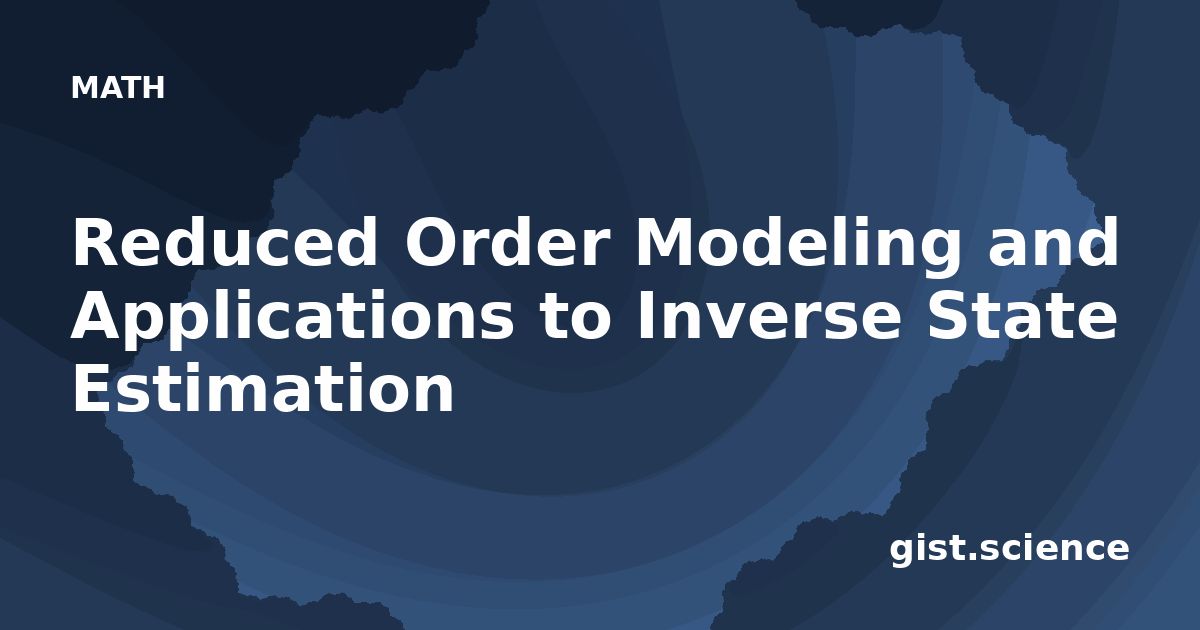 MATH

Reduced Order Modeling and Applications to Inverse State Estimation

gist.science